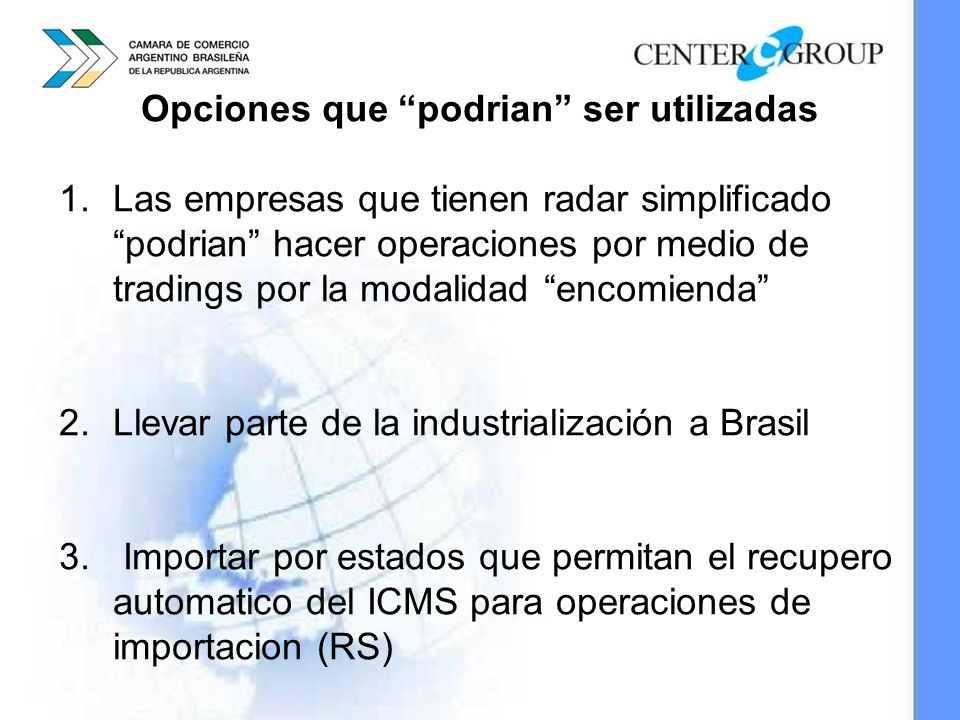 CAMARA DE COMERCIO
ARGENTINO BRASILEÑA
DE LA REPUBLICA ARGENTINA

CENTER GROUP

Opciones que “podrian” ser utilizadas

1. Las empresas que tienen radar simplificado “podrian” hacer operaciones por medio de tradings por la modalidad “encomienda”

2. Llevar parte de la industrialización a Brasil

3. Importar por estados que permitan el recupero automatico del ICMS para operaciones de importacion (RS)